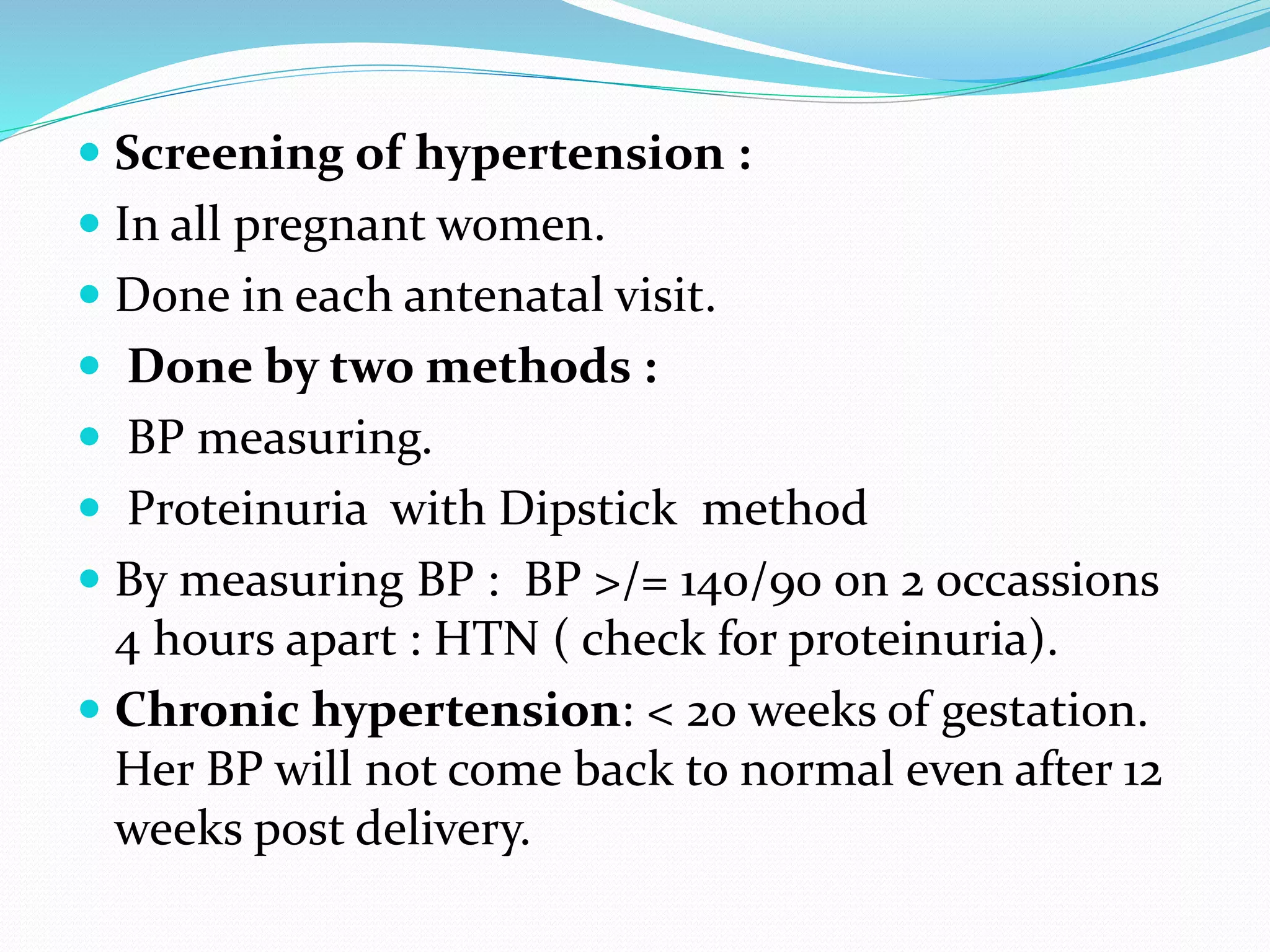 - Screening of hypertension :
- In all pregnant women.
- Done in each antenatal visit.
- Done by two methods :
- BP measuring.
- Proteinuria with Dipstick method
- By measuring BP : BP >/= 140/90 on 2 occassions 4 hours apart : HTN ( check for proteinuria).
- Chronic hypertension: < 20 weeks of gestation. Her BP will not come back to normal even after 12 weeks post delivery.